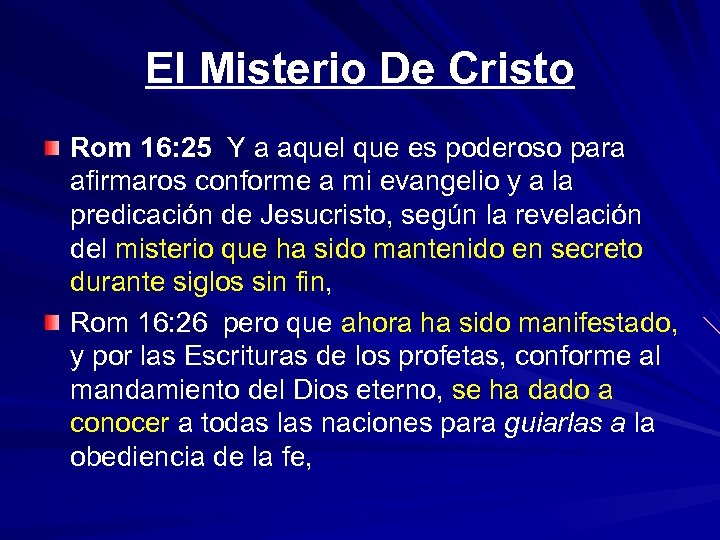 El Misterio De Cristo

Rom 16:25 Y a aquel que es poderoso para afirmaros conforme a mi evangelio y a la predicación de Jesucristo, según la revelación del misterio que ha sido mantenido en secreto durante siglos sin fin,

Rom 16:26 pero que ahora ha sido manifestado, y por las Escrituras de los profetas, conforme al mandamiento del Dios eterno, se ha dado a conocer a todas las naciones para guiarlas a la obediencia de la fe,